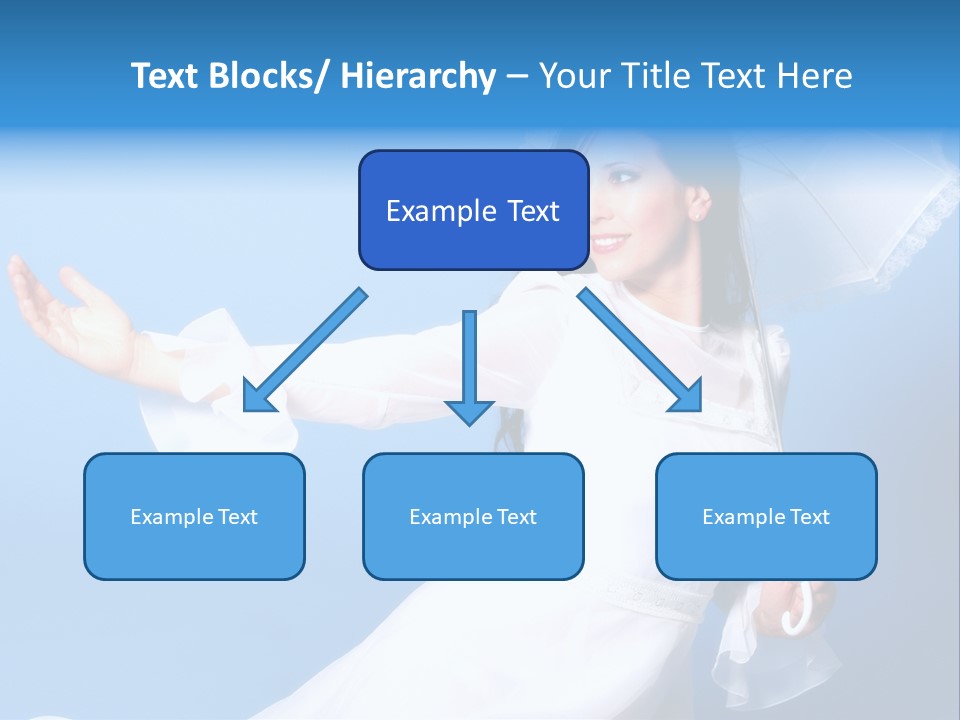 Text Blocks/ Hierarchy – Your Title Text Here

Example Text

Example Text

Example Text

Example Text